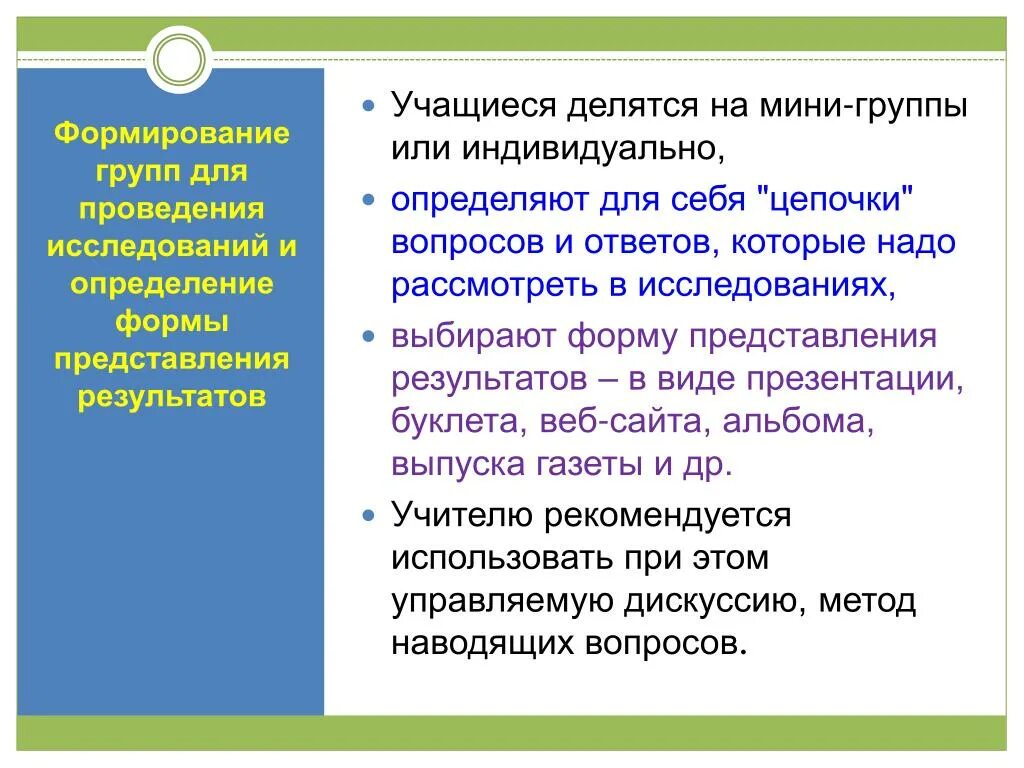 Формирование групп для проведения исследований и определение формы представления результатов

Учащиеся делятся на мини-группы или индивидуально,

определяют для себя "цепочки" вопросов и ответов, которые надо рассмотреть в исследованиях,

выбирают форму представления результатов – в виде презентации, буклета, веб-сайта, альбома, выпуска газеты и др.

Учителю рекомендуется использовать при этом управляемую дискуссию, метод наводящих вопросов.